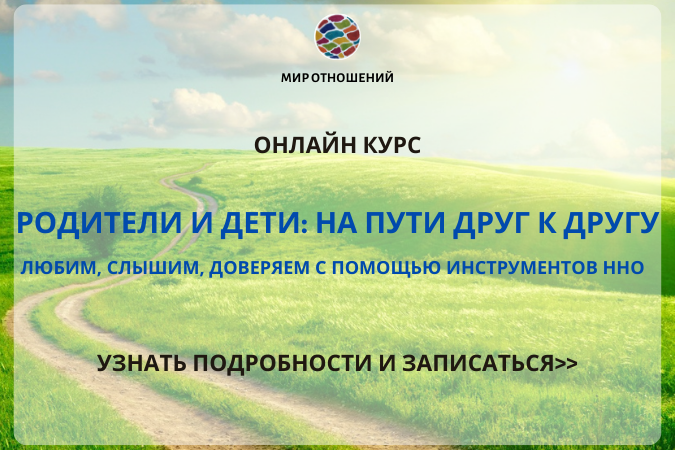 МИР ОТНОШЕНИЙ

ОНЛАЙН КУРС

РОДИТЕЛИ И ДЕТИ: НА ПУТИ ДРУГ К ДРУГУ

ЛЮБИМ, СЛЫШИМ, ДОВЕРЯЕМ С ПОМОЩЬЮ ИНСТРУМЕНТОВ ННО

УЗНАТЬ ПОДРОБНОСТИ И ЗАПИСАТЬСЯ>>